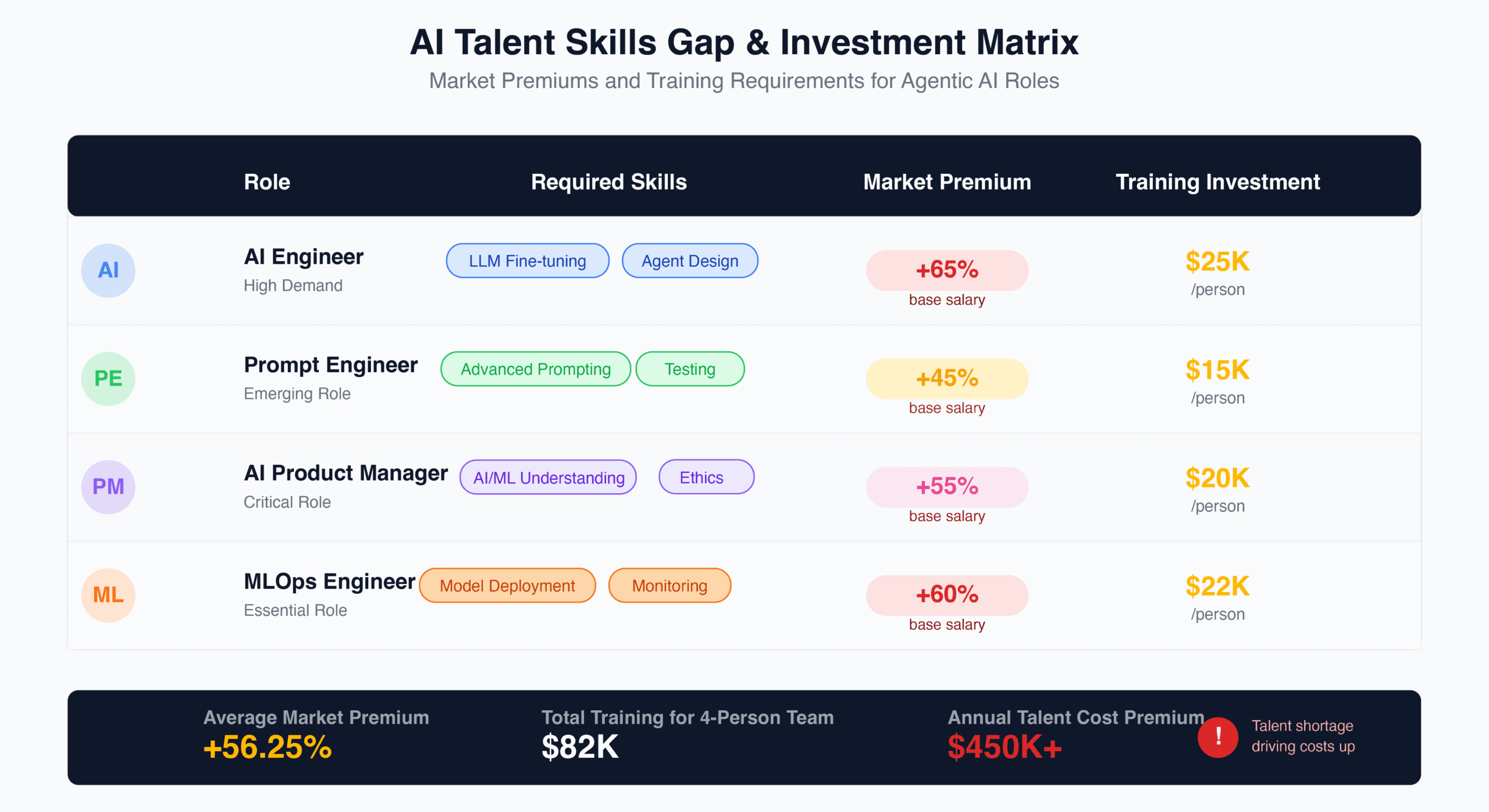 AI Talent Skills Gap & Investment Matrix

Market Premiums and Training Requirements for Agentic AI Roles

|  | Role | Required Skills | Market Premium | Training Investment |
|---|---|---|---|---|
| AI | AI Engineer High Demand | LLM Fine-tuning, Agent Design | +65% base salary | $25K /person |
| PE | Prompt Engineer Emerging Role | Advanced Prompting, Testing | +45% base salary | $15K /person |
| PM | AI Product Manager Critical Role | AI/ML Understanding, Ethics | +55% base salary | $20K /person |
| ML | MLOps Engineer Essential Role | Model Deployment, Monitoring | +60% base salary | $22K /person |

Average Market Premium
+56.25%

Total Training for 4-Person Team
$82K

Annual Talent Cost Premium
$450K+

!
Talent shortage driving costs up